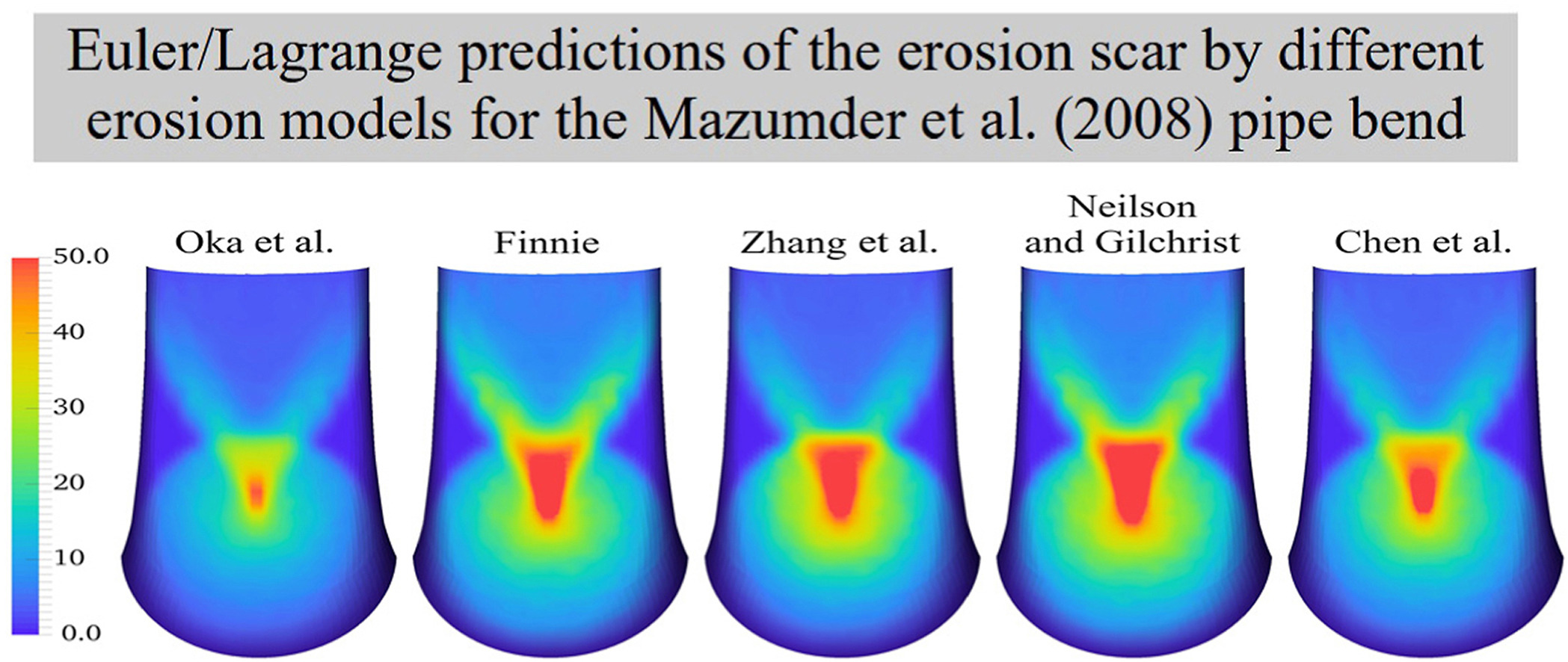 Euler/Lagrange predictions of the erosion scar by different erosion models for the Mazumder et al. (2008) pipe bend

50.0
40
30
20
10
0.0

Oka et al.

Finnie

Zhang et al.

Neilson and Gilchrist

Chen et al.